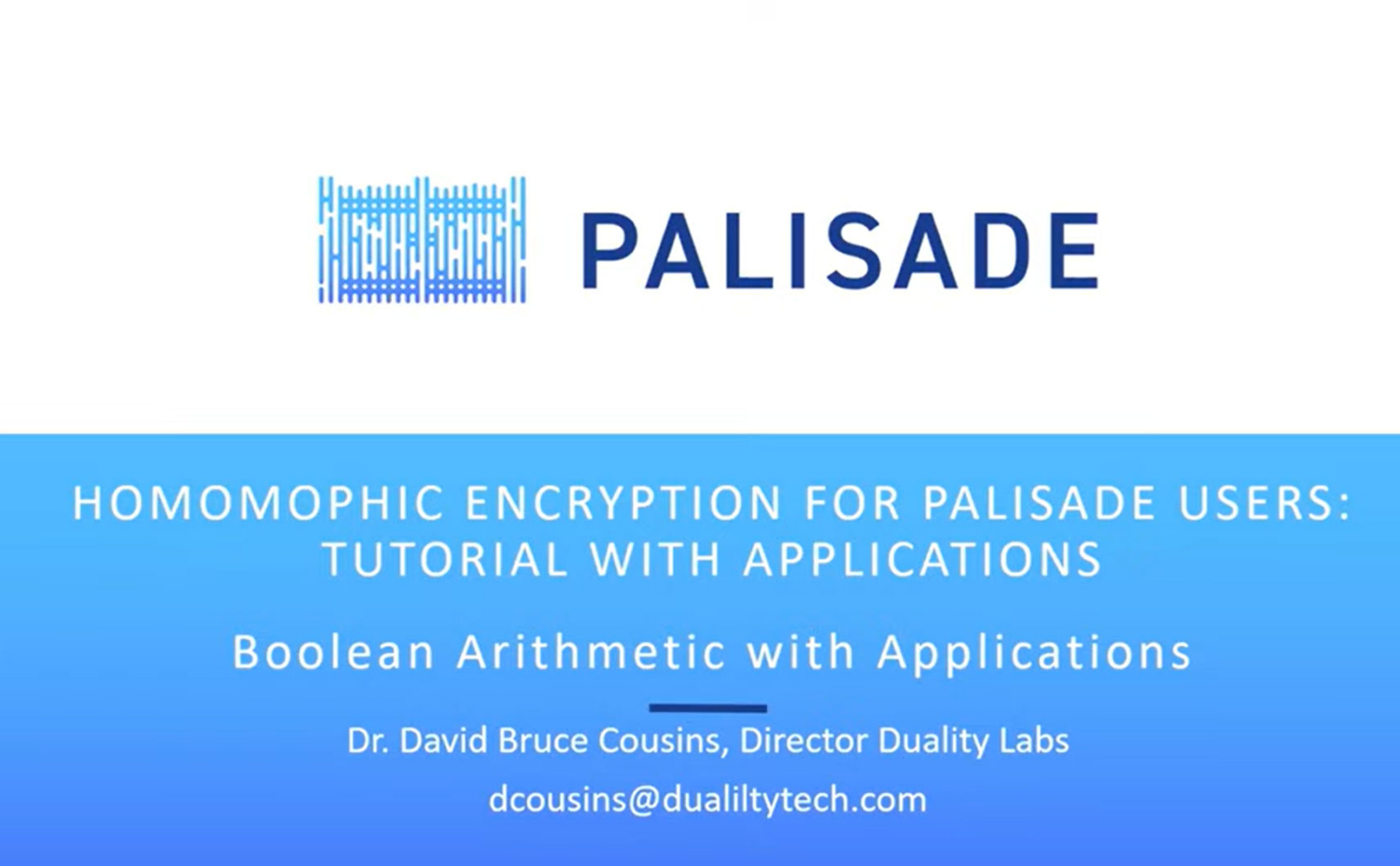 PALISADE

HOMOMOPHIC ENCRYPTION FOR PALISADE USERS: TUTORIAL WITH APPLICATIONS

Boolean Arithmetic with Applications

Dr. David Bruce Cousins, Director Duality Labs

dcousins@dualiltytech.com